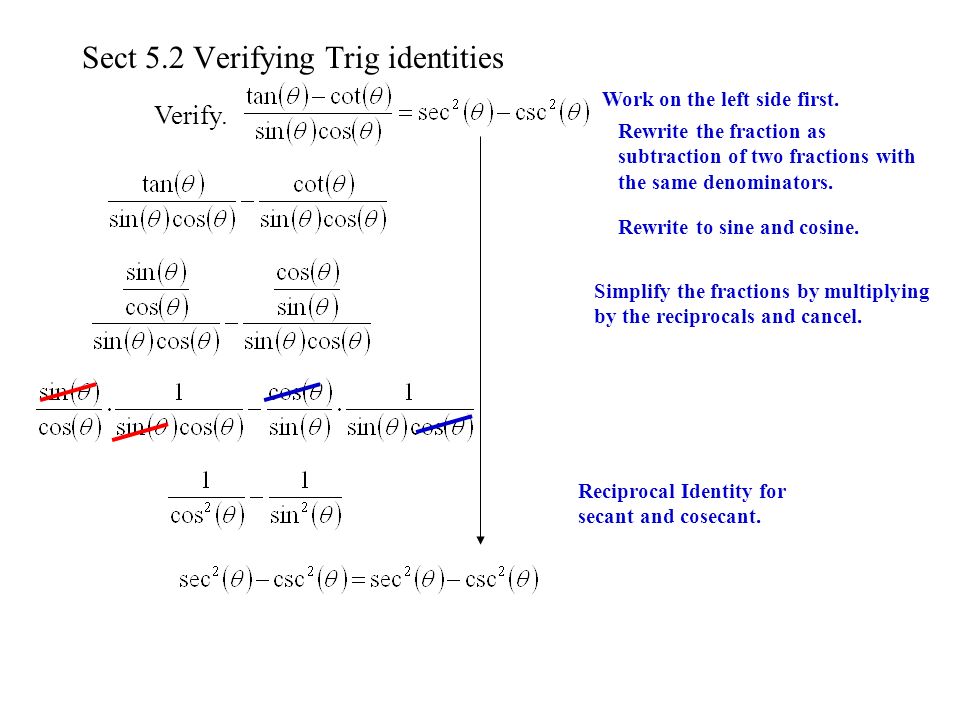 Sect 5.2 Verifying Trig identities

Verify. $\frac{\tan(\theta)-\cot(\theta)}{\sin(\theta)\cos(\theta)}=\sec^2(\theta)-\csc^2(\theta)$

Work on the left side first.

Rewrite the fraction as subtraction of two fractions with the same denominators.

$\frac{\tan(\theta)}{\sin(\theta)\cos(\theta)}-\frac{\cot(\theta)}{\sin(\theta)\cos(\theta)}$

Rewrite to sine and cosine.

$\frac{\frac{\sin(\theta)}{\cos(\theta)}}{\sin(\theta)\cos(\theta)}-\frac{\frac{\cos(\theta)}{\sin(\theta)}}{\sin(\theta)\cos(\theta)}$

Simplify the fractions by multiplying by the reciprocals and cancel.

$\frac{\sin(\theta)}{\cos(\theta)}\cdot\frac{1}{\sin(\theta)\cos(\theta)}-\frac{\cos(\theta)}{\sin(\theta)}\cdot\frac{1}{\sin(\theta)\cos(\theta)}$

$\frac{1}{\cos^2(\theta)}-\frac{1}{\sin^2(\theta)}$

Reciprocal Identity for secant and cosecant.

$\sec^2(\theta)-\csc^2(\theta)=\sec^2(\theta)-\csc^2(\theta)$